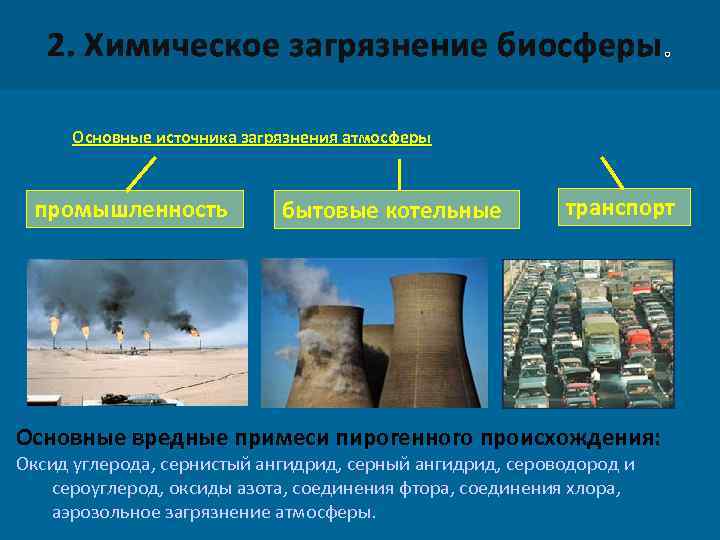 2. Химическое загрязнение биосферы.

Основные источника загрязнения атмосферы

промышленность

бытовые котельные

транспорт

Основные вредные примеси пирогенного происхождения:

Оксид углерода, сернистый ангидрид, серный ангидрид, сероводород и сероуглерод, оксиды азота, соединения фтора, соединения хлора, аэрозольное загрязнение атмосферы.